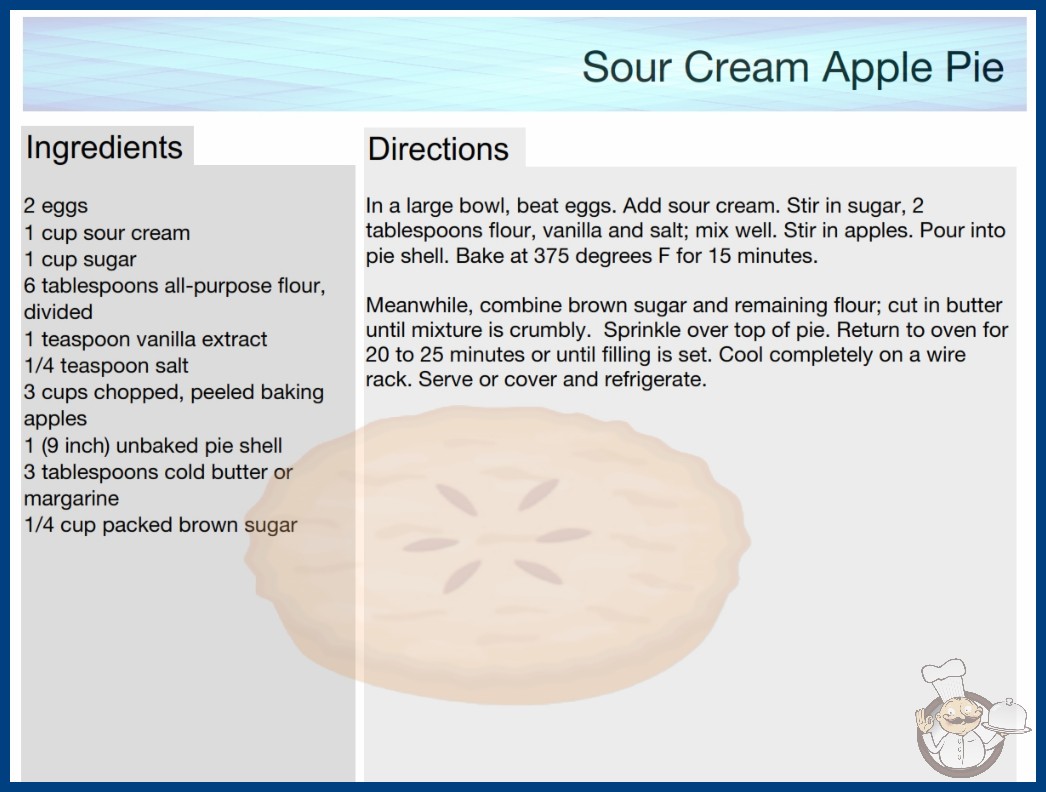 Sour Cream Apple Pie

Ingredients

2 eggs
1 cup sour cream
1 cup sugar
6 tablespoons all-purpose flour, divided
1 teaspoon vanilla extract
1/4 teaspoon salt
3 cups chopped, peeled baking apples
1 (9 inch) unbaked pie shell
3 tablespoons cold butter or margarine
1/4 cup packed brown sugar

Directions

In a large bowl, beat eggs. Add sour cream. Stir in sugar, 2 tablespoons flour, vanilla and salt; mix well. Stir in apples. Pour into pie shell. Bake at 375 degrees F for 15 minutes.

Meanwhile, combine brown sugar and remaining flour; cut in butter until mixture is crumbly. Sprinkle over top of pie. Return to oven for 20 to 25 minutes or until filling is set. Cool completely on a wire rack. Serve or cover and refrigerate.